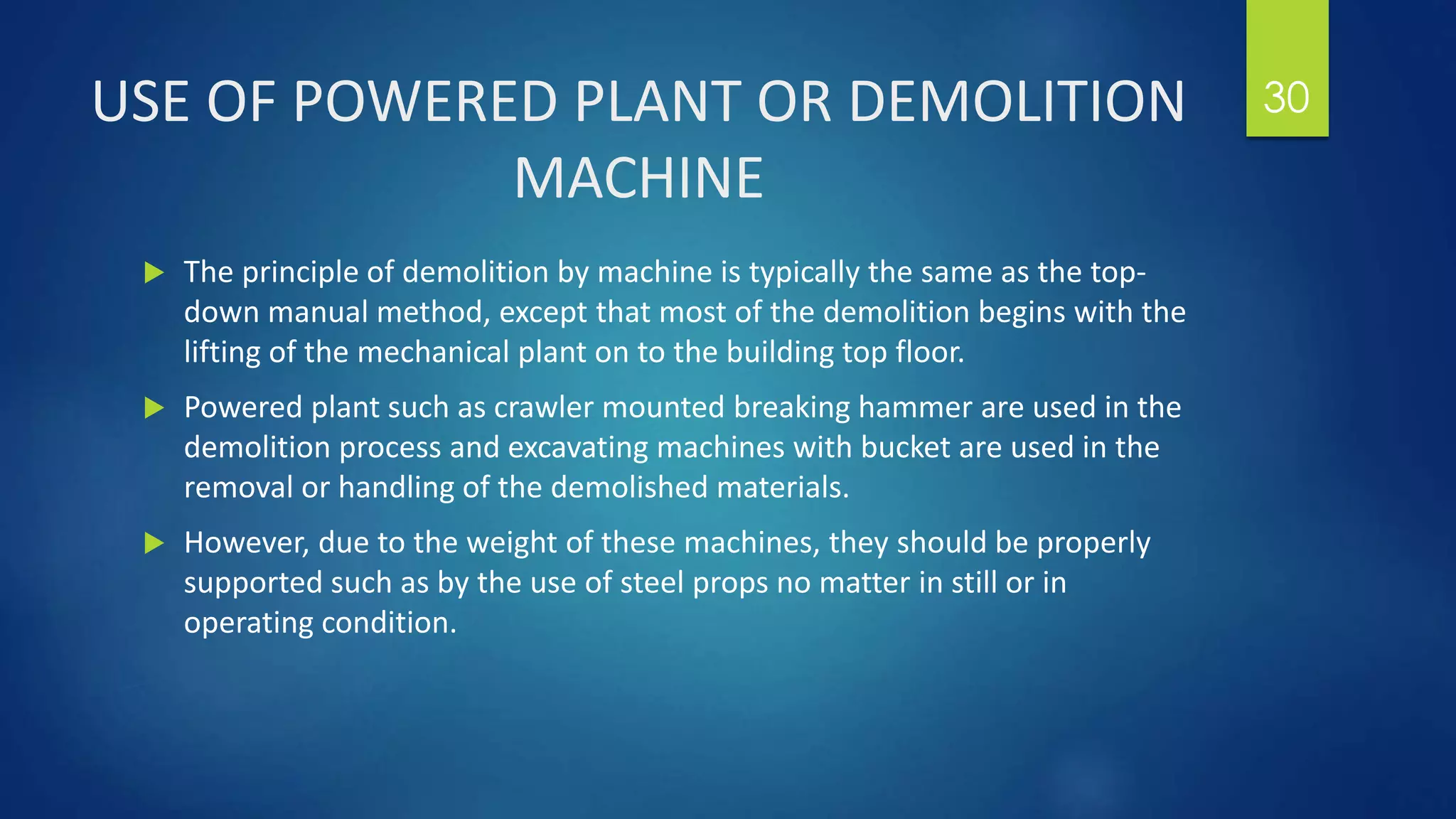 USE OF POWERED PLANT OR DEMOLITION MACHINE

30

The principle of demolition by machine is typically the same as the top-down manual method, except that most of the demolition begins with the lifting of the mechanical plant on to the building top floor.

Powered plant such as crawler mounted breaking hammer are used in the demolition process and excavating machines with bucket are used in the removal or handling of the demolished materials.

However, due to the weight of these machines, they should be properly supported such as by the use of steel props no matter in still or in operating condition.